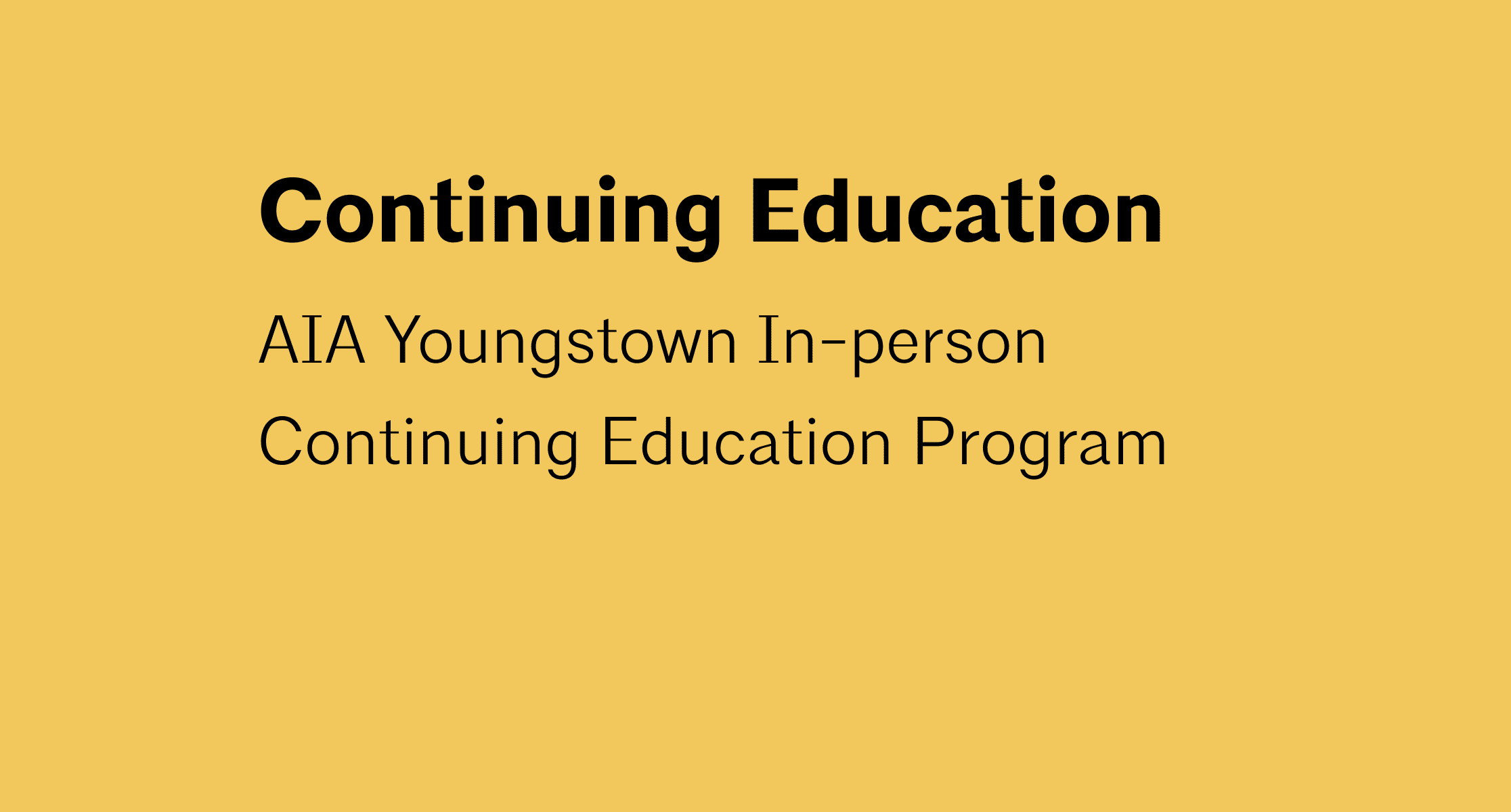 Continuing Education

AIA Youngstown In-person Continuing Education Program